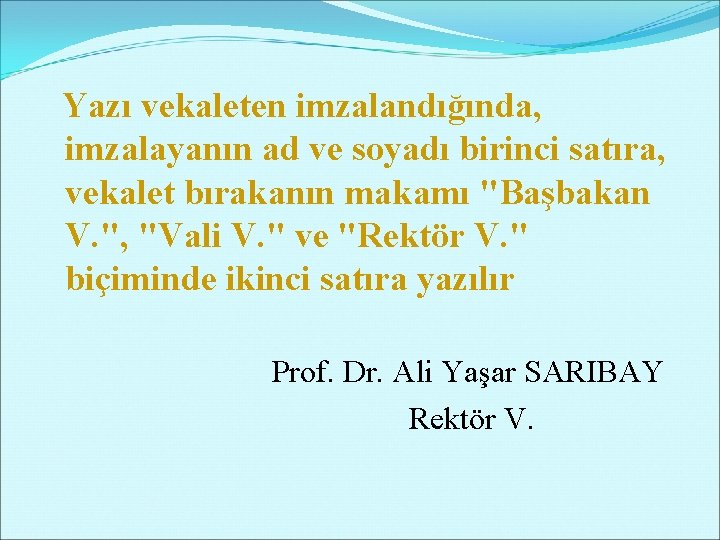 Yazı vekaleten imzalandığında, imzalayanın ad ve soyadı birinci satıra, vekalet bırakanın makamı "Başbakan V.", "Vali V." ve "Rektör V." biçiminde ikinci satıra yazılır

Prof. Dr. Ali Yaşar SARIBAY
Rektör V.